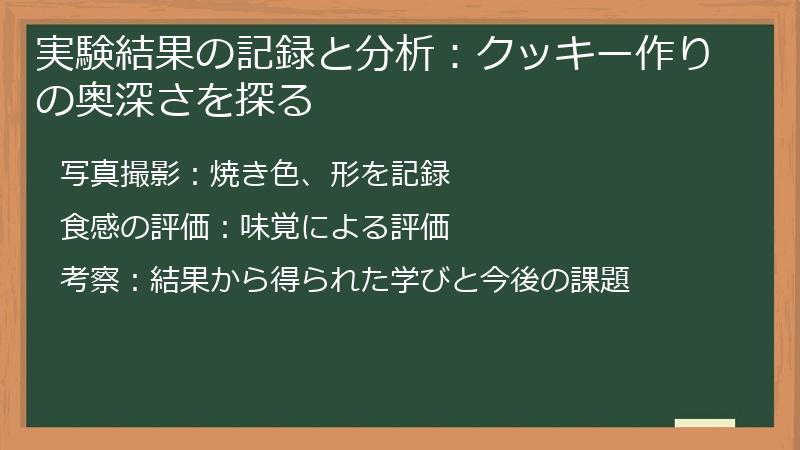 実験結果の記録と分析：クッキー作りの奥深さを探る

写真撮影：焼き色、形を記録

食感の評価：味覚による評価

考察：結果から得られた学びと今後の課題